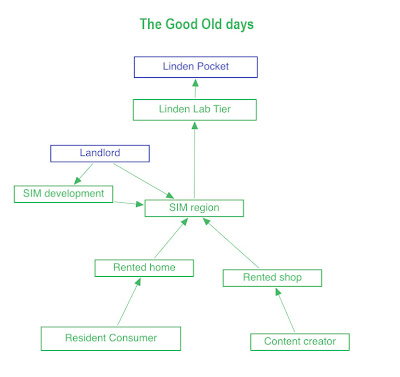 The Good Old days

Linden Pocket

Linden Lab Tier

Landlord

SIM development

SIM region

Rented home

Rented shop

Resident Consumer

Content creator